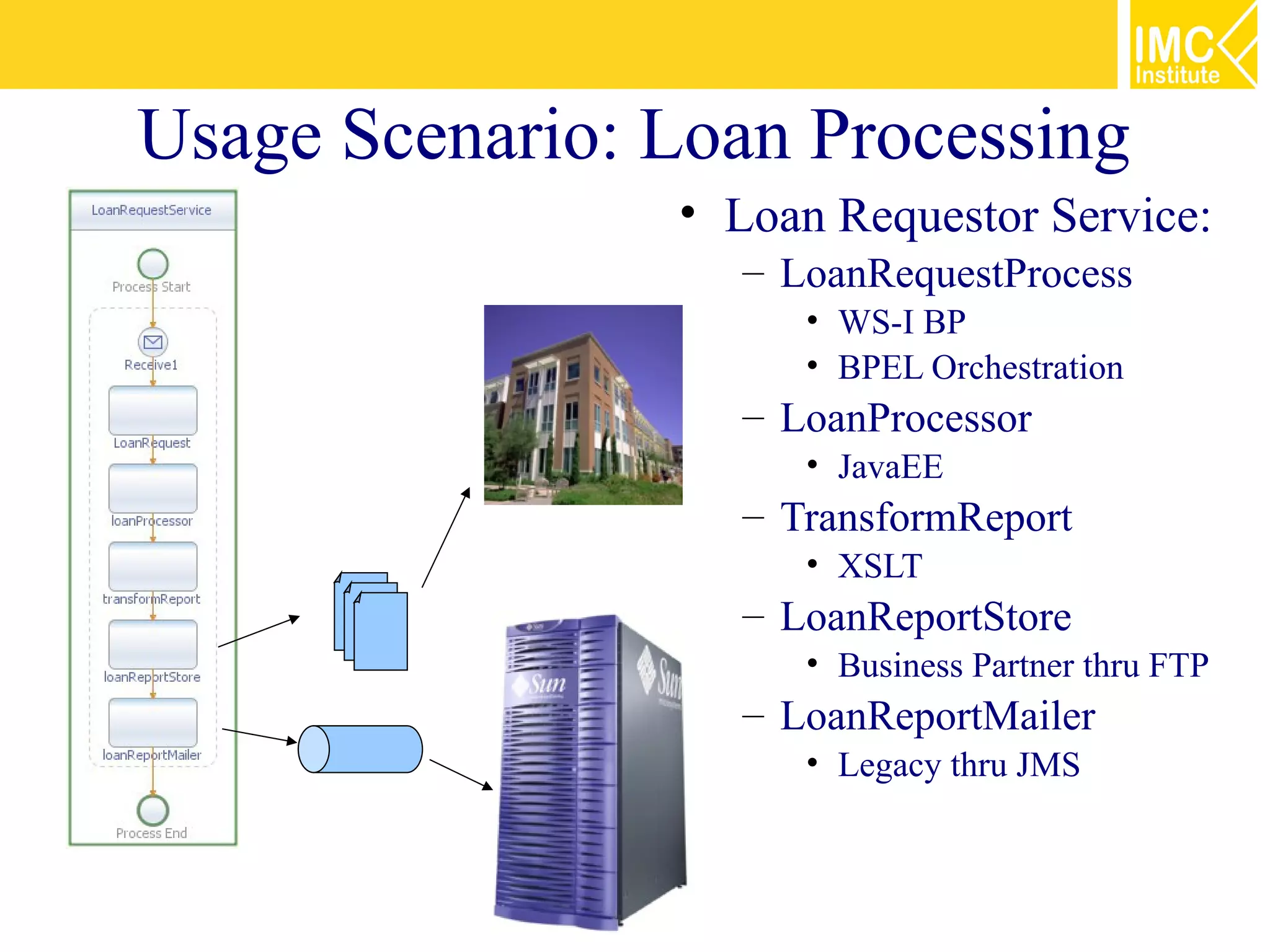 IMC Institute

Usage Scenario: Loan Processing

LoanRequestService

Process Start

Receive1

LoanRequest

loanProcessor

transformReport

loanReportStore

loanReportMailer

Process End

Sun

Sun

• Loan Requestor Service:
– LoanRequestProcess
• WS-I BP
• BPEL Orchestration
– LoanProcessor
• JavaEE
– TransformReport
• XSLT
– LoanReportStore
• Business Partner thru FTP
– LoanReportMailer
• Legacy thru JMS